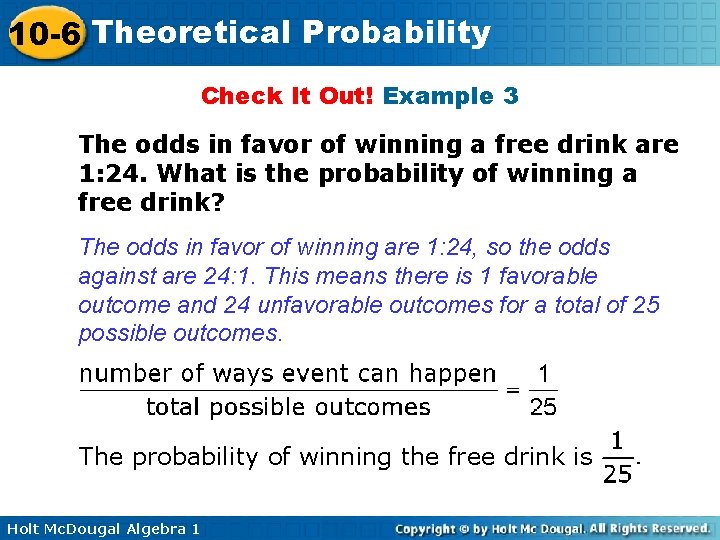 10-6 Theoretical Probability

Check It Out! Example 3

The odds in favor of winning a free drink are 1:24. What is the probability of winning a free drink?

The odds in favor of winning are 1:24, so the odds against are 24:1. This means there is 1 favorable outcome and 24 unfavorable outcomes for a total of 25 possible outcomes.

$\frac{\text{number of ways event can happen}}{\text{total possible outcomes}} = \frac{1}{25}$

The probability of winning the free drink is $\frac{1}{25}$.

Holt McDougal Algebra 1

Copyright © by Holt Mc Dougal. All Rights Reserved.